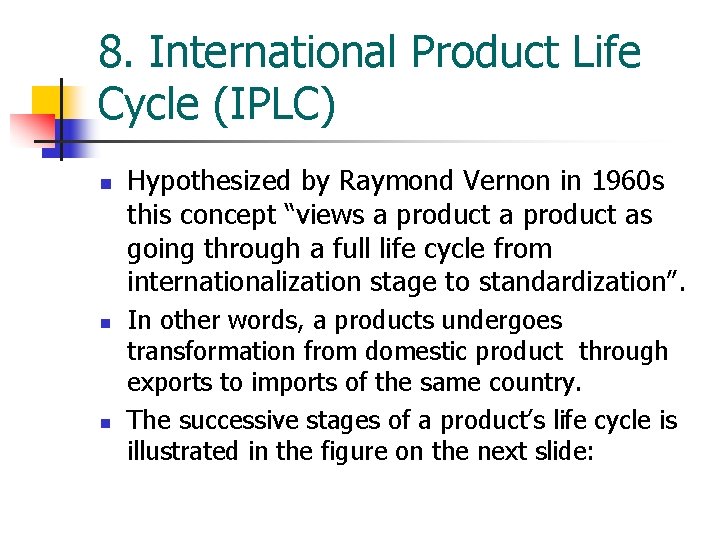 8. International Product Life Cycle (IPLC)

- Hypothesized by Raymond Vernon in 1960s this concept “views a product a product as going through a full life cycle from internationalization stage to standardization”.
- In other words, a products undergoes transformation from domestic product through exports to imports of the same country.
- The successive stages of a product’s life cycle is illustrated in the figure on the next slide: